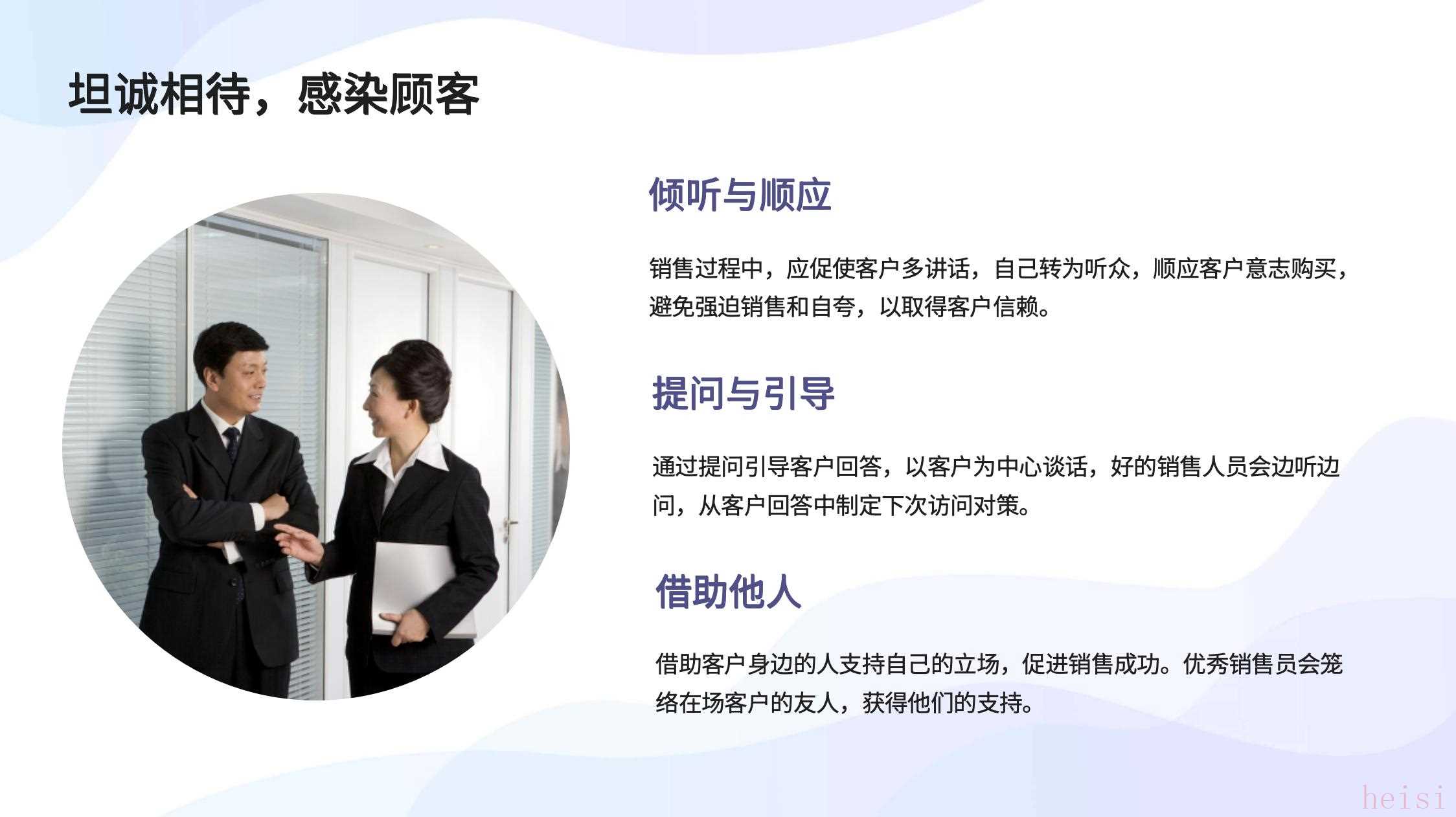 坦诚相待，感染顾客

倾听与顺应

销售过程中，应促使客户多讲话，自己转为听众，顺应客户意志购买，避免强迫销售和自夸，以取得客户信赖。

提问与引导

通过提问引导客户回答，以客户为中心谈话，好的销售人员会边听边问，从客户回答中制定下次访问对策。

借助他人

借助客户身边的人支持自己的立场，促进销售成功。优秀销售员会笼络在场客户的友人，获得他们的支持。

heisi